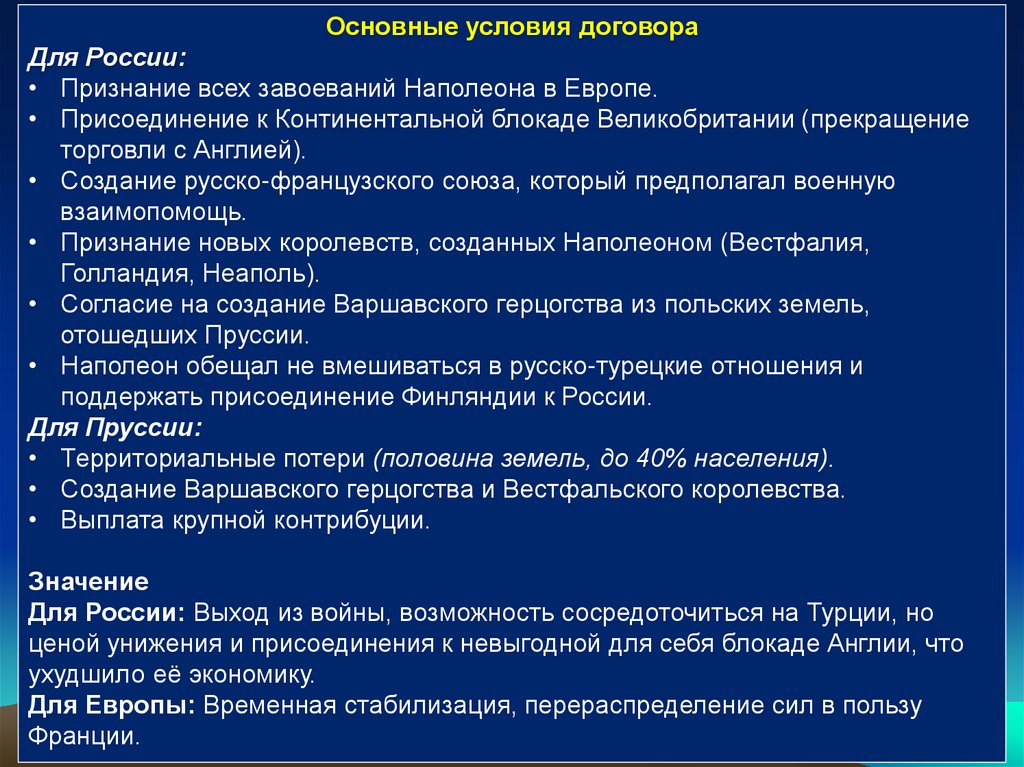 Основные условия договора

Для России:
• Признание всех завоеваний Наполеона в Европе.
• Присоединение к Континентальной блокаде Великобритании (прекращение торговли с Англией).
• Создание русско-французского союза, который предполагал военную взаимопомощь.
• Признание новых королевств, созданных Наполеоном (Вестфалия, Голландия, Неаполь).
• Согласие на создание Варшавского герцогства из польских земель, отошедших Пруссии.
• Наполеон обещал не вмешиваться в русско-турецкие отношения и поддержать присоединение Финляндии к России.

Для Пруссии:
• Территориальные потери (половина земель, до 40% населения).
• Создание Варшавского герцогства и Вестфальского королевства.
• Выплата крупной контрибуции.

Значение
Для России: Выход из войны, возможность сосредоточиться на Турции, но ценой унижения и присоединения к невыгодной для себя блокаде Англии, что ухудшило её экономику.
Для Европы: Временная стабилизация, перераспределение сил в пользу Франции.